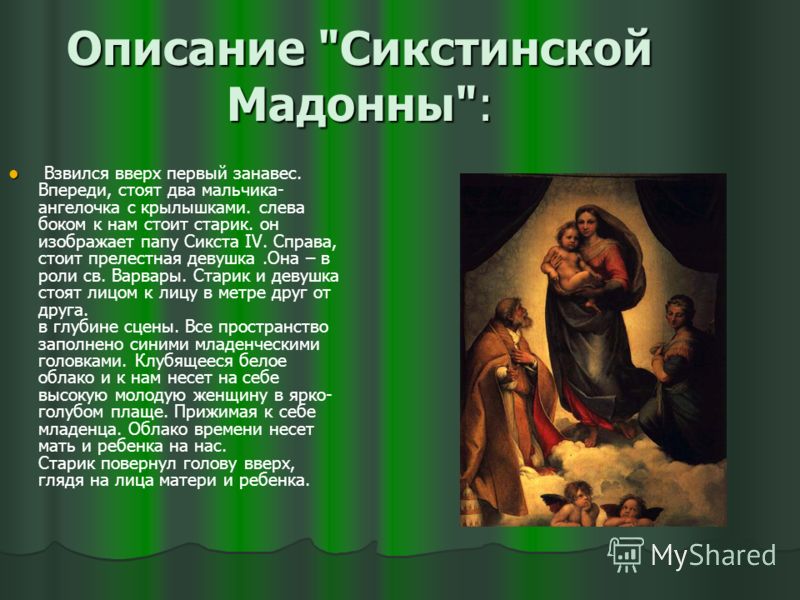 Описание "Сикстинской Мадонны":

Взвился вверх первый занавес. Впереди, стоят два мальчика-ангелочка с крылышками. слева боком к нам стоит старик. он изображает папу Сикста IV. Справа, стоит прелестная девушка .Она – в роли св. Варвары. Старик и девушка стоят лицом к лицу в метре друг от друга.
в глубине сцены. Все пространство заполнено синими младенческими головками. Клубящееся белое облако и к нам несет на себе высокую молодую женщину в ярко-голубом плаще. Прижимая к себе младенца. Облако времени несет мать и ребенка на нас.
Старик повернул голову вверх, глядя на лица матери и ребенка.

MyShared